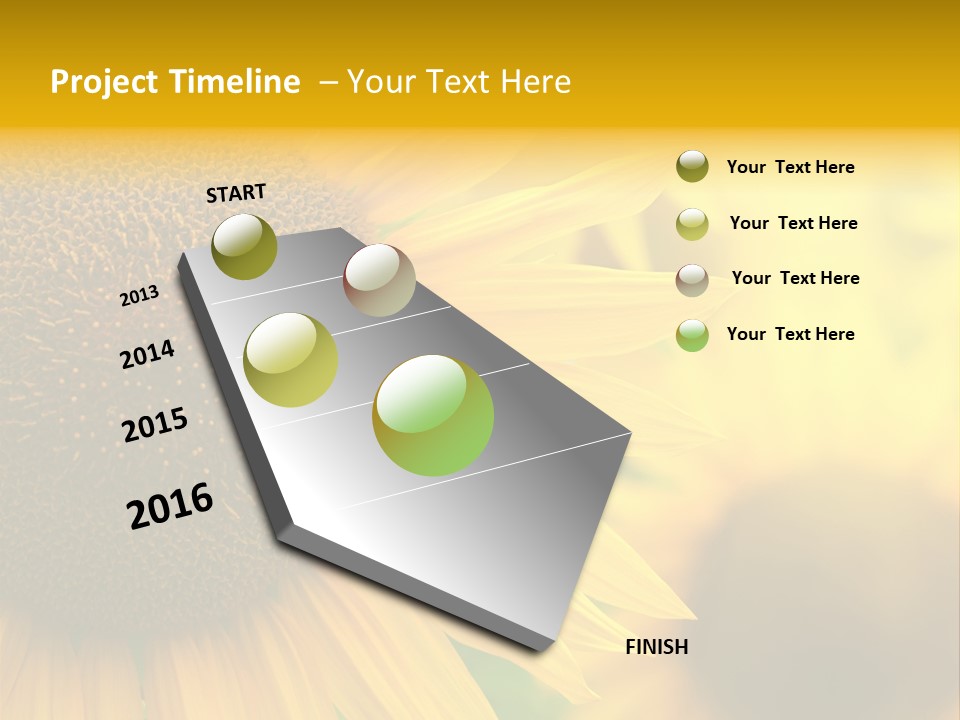 Project Timeline – Your Text Here

START

2013

2014

2015

2016

FINISH

Your Text Here

Your Text Here

Your Text Here

Your Text Here